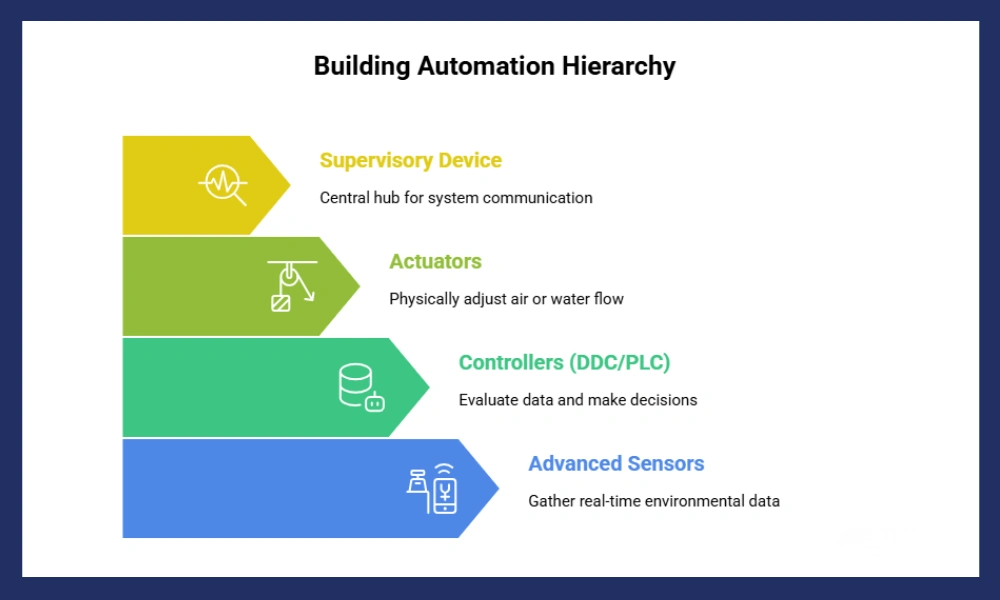 Building Automation Hierarchy

Supervisory Device

Central hub for system communication

Actuators

Physically adjust air or water flow

Controllers (DDC/PLC)

Evaluate data and make decisions

Advanced Sensors

Gather real-time environmental data